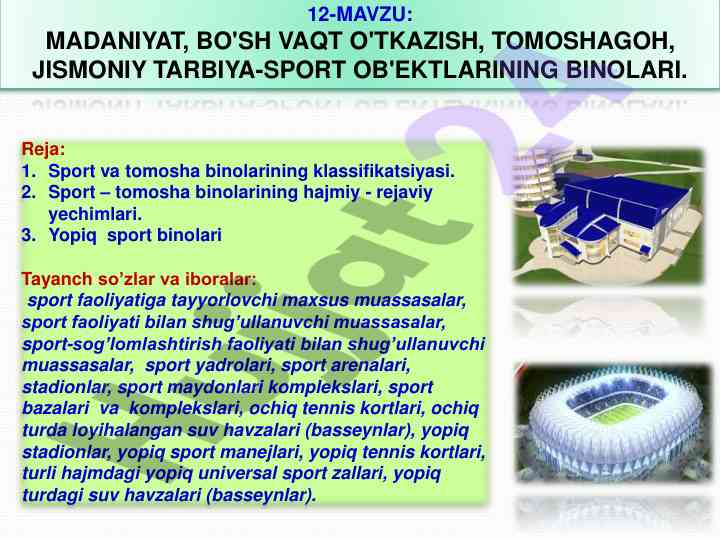 12-MAVZU:
MADANIYAT, BO'SH VAQT O'TKAZISH, TOMOSHAGOH, JISMONIY TARBIYA-SPORT OB'EKTLARINING BINOLARI.

Reja:
1. Sport va tomosha binolarining klassifikatsiyasi.
2. Sport – tomosha binolarining hajmiy - rejaviy yechimlari.
3. Yopiq sport binolari

Tayanch so'zlar va iboralar:
sport faoliyatiga tayyorlovchi maxsus muassasalar, sport faoliyati bilan shug'ullanuvchi muassasalar, sport-sog'lomlashtirish faoliyati bilan shug'ullanuvchi muassasalar, sport yadrolari, sport arenalari, stadionlar, sport maydonlari komplekslari, sport bazalari va komplekslari, ochiq tennis kortlari, ochiq turda loyihalangan suv havzalari (basseynlar), yopiq stadionlar, yopiq sport manejlari, yopiq tennis kortlari, turli hajmdagi yopiq universal sport zallari, yopiq turdagi suv havzalari (basseynlar).

hujjat24